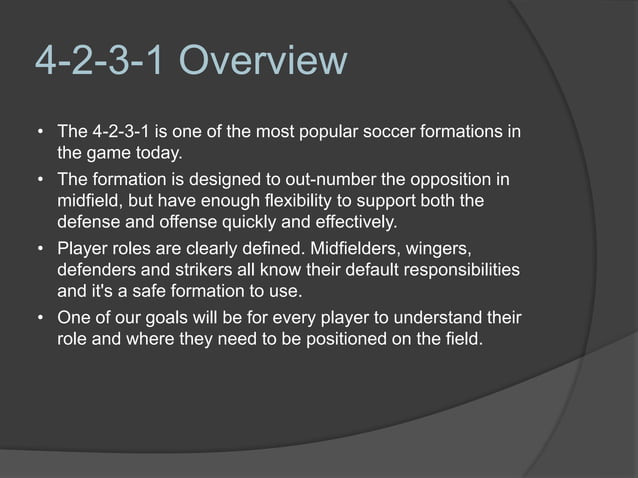 4-2-3-1 Overview

• The 4-2-3-1 is one of the most popular soccer formations in the game today.

• The formation is designed to out-number the opposition in midfield, but have enough flexibility to support both the defense and offense quickly and effectively.

• Player roles are clearly defined. Midfielders, wingers, defenders and strikers all know their default responsibilities and it's a safe formation to use.

• One of our goals will be for every player to understand their role and where they need to be positioned on the field.